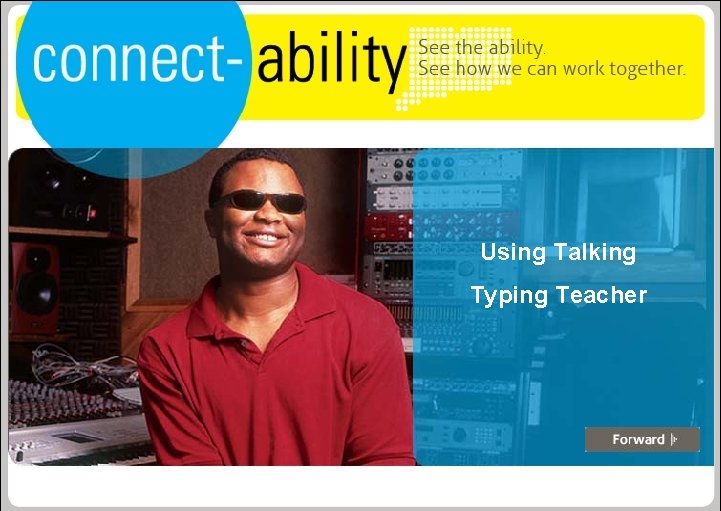 connect-ability
See the ability.
See how we can work together.

Using Talking
Typing Teacher

Forward